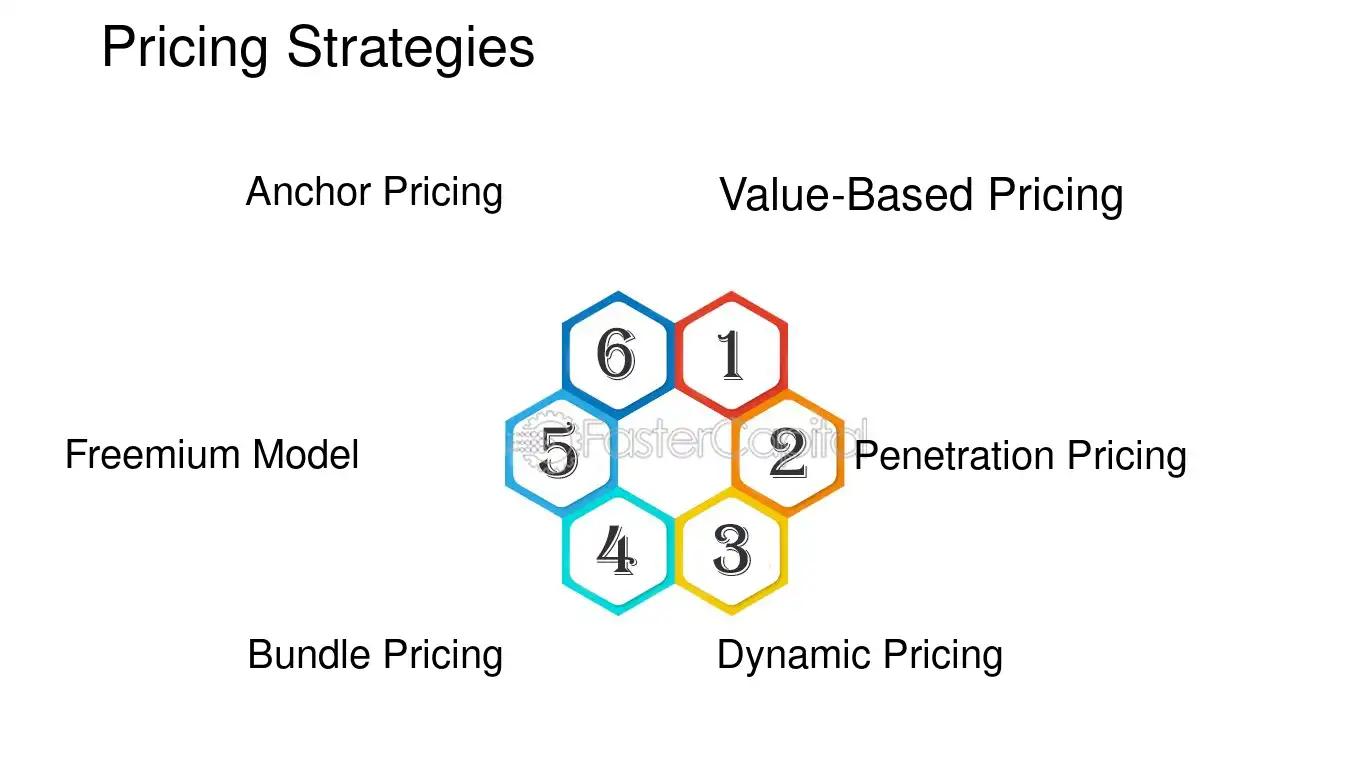 Pricing Strategies

Anchor Pricing

Value-Based Pricing

6

1

Freemium Model

5

2

Penetration Pricing

4

3

Bundle Pricing

Dynamic Pricing

FasterCapital